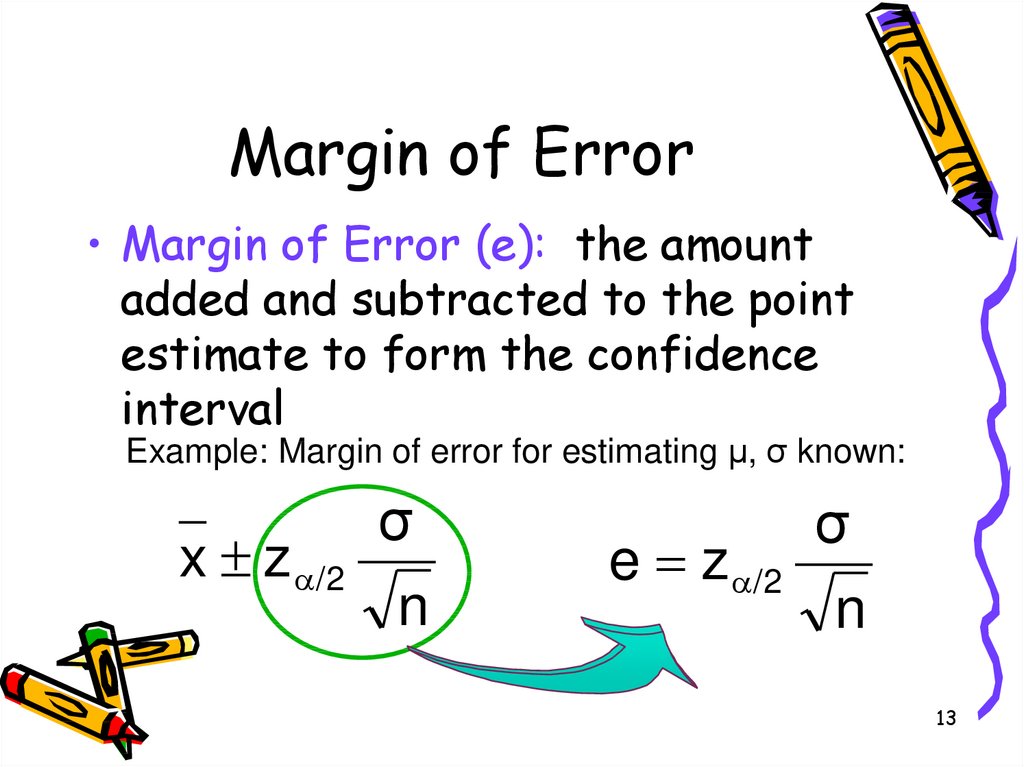 Margin of Error

• Margin of Error (e): the amount added and subtracted to the point estimate to form the confidence interval

Example: Margin of error for estimating μ, σ known:

$\bar{x} \pm z_{\alpha/2} \frac{\sigma}{\sqrt{n}}$

$e = z_{\alpha/2} \frac{\sigma}{\sqrt{n}}$

13